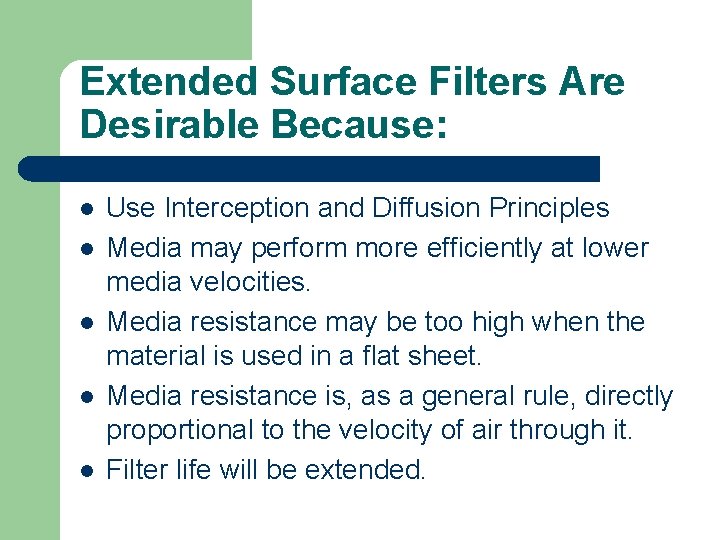 Extended Surface Filters Are Desirable Because:

- Use Interception and Diffusion Principles
- Media may perform more efficiently at lower media velocities.
- Media resistance may be too high when the material is used in a flat sheet.
- Media resistance is, as a general rule, directly proportional to the velocity of air through it.
- Filter life will be extended.